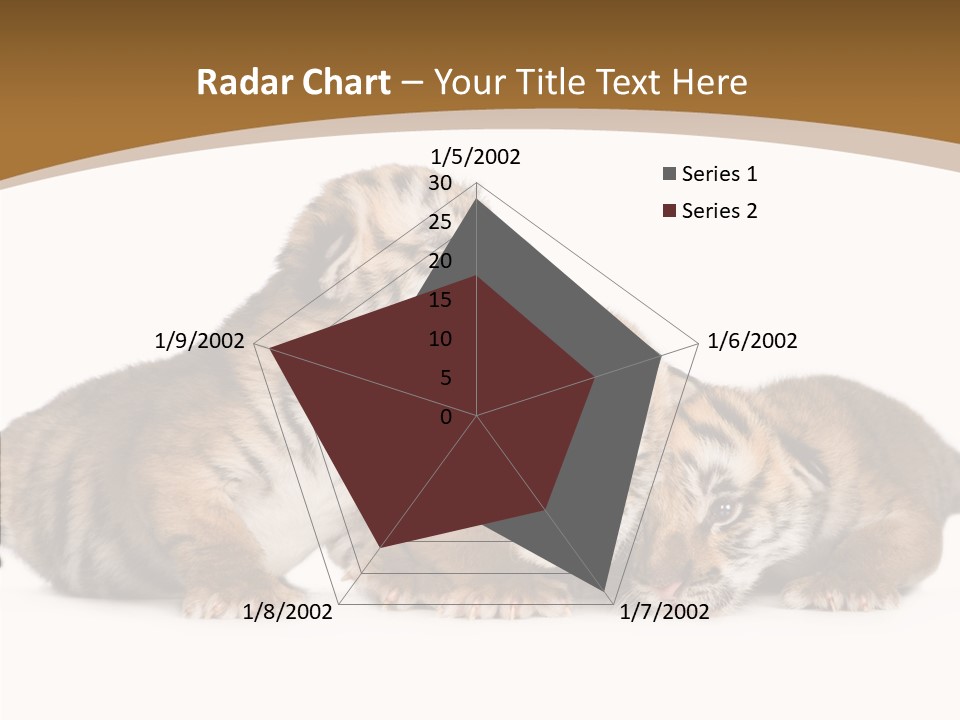 Radar Chart – Your Title Text Here

1/5/2002
30
25
20
15
10
5
0
1/6/2002
1/7/2002
1/8/2002
1/9/2002

Series 1
Series 2